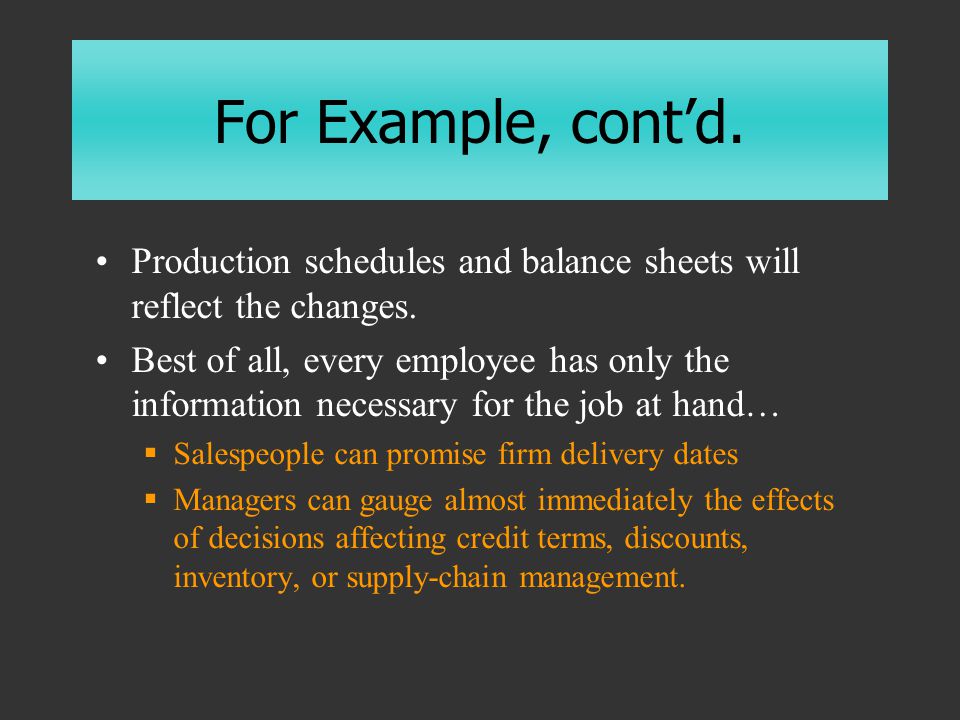 For Example, cont’d.

• Production schedules and balance sheets will reflect the changes.

• Best of all, every employee has only the information necessary for the job at hand…

▪ Salespeople can promise firm delivery dates

▪ Managers can gauge almost immediately the effects of decisions affecting credit terms, discounts, inventory, or supply-chain management.